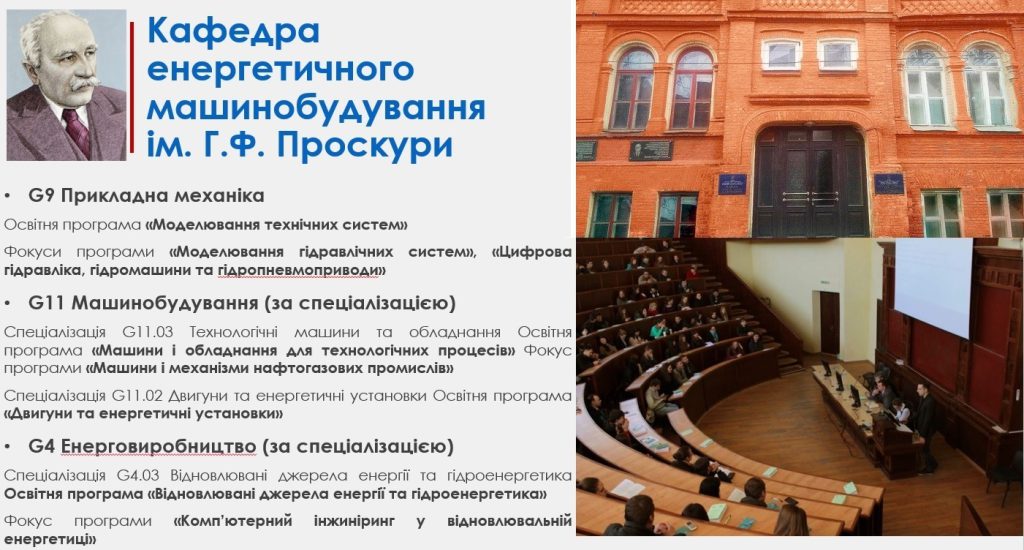 Кафедра енергетичного машинобудування ім. Г.Ф. Проскури

• G9 Прикладна механіка

Освітня програма «Моделювання технічних систем»

Фокуси програми «Моделювання гідравлічних систем», «Цифрова гідравліка, гідромашини та гідропневмоприводи»

• G11 Машинобудування (за спеціалізацією)

Спеціалізація G11.03 Технологічні машини та обладнання Освітня програма «Машини і обладнання для технологічних процесів» Фокус програми «Машини і механізми нафтогазових промислів»

Спеціалізація G11.02 Двигуни та енергетичні установки Освітня програма «Двигуни та енергетичні установки»

• G4 Енерговиробництво (за спеціалізацією)

Спеціалізація G4.03 Відновлювані джерела енергії та гідроенергетика Освітня програма «Відновлювані джерела енергії та гідроенергетика»

Фокус програми «Комп'ютерний інжиніринг у відновлювальній енергетиці»